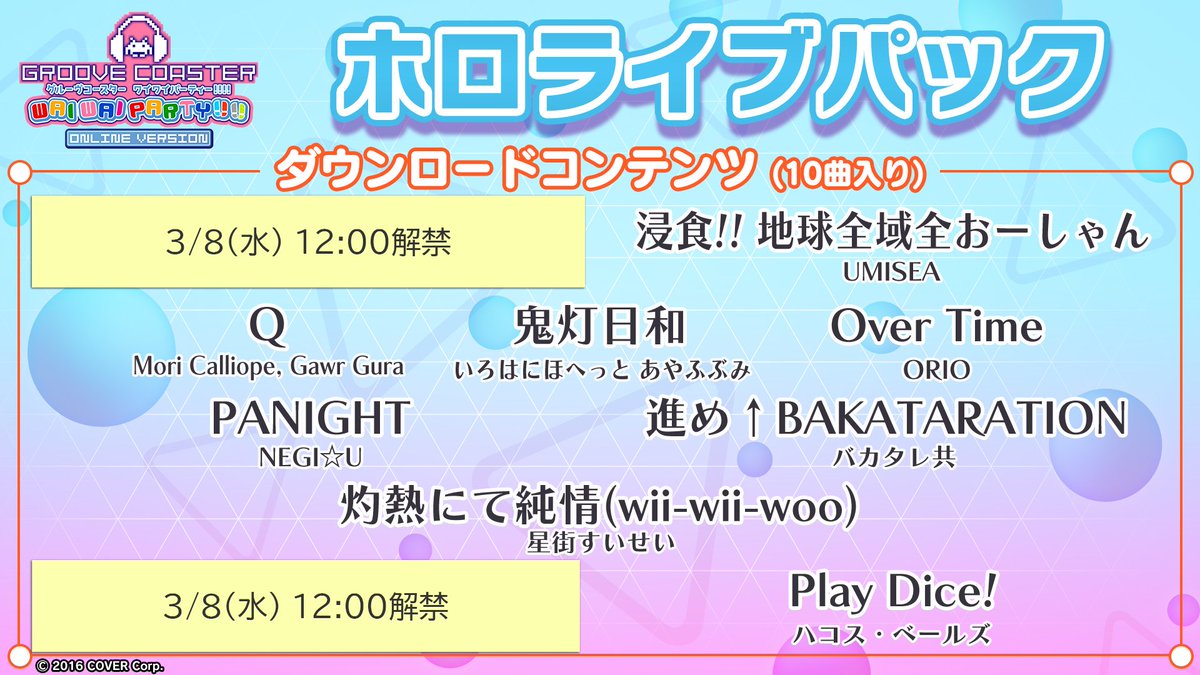 GROOVE COASTER
グルーヴコースター ワイワイパーティー!!!!
WAI WAI PARTY!!!!
ONLINE VERSION

ホロライブパック

ダウンロードコンテンツ (10曲入り)

3/8(水) 12:00解禁

浸食!! 地球全域全おーしゃん
UMISEA

Q
Mori Calliope, Gawr Gura

鬼灯日和
いろはにほへっと あやふぶみ

Over Time
ORIO

PANIGHT
NEGI☆U

進め↑BAKATARATION
バカタレ共

灼熱にて純情(wii-wii-woo)
星街すいせい

3/8(水) 12:00解禁

Play Dice!
ハコス・ベールズ

© 2016 COVER Corp.